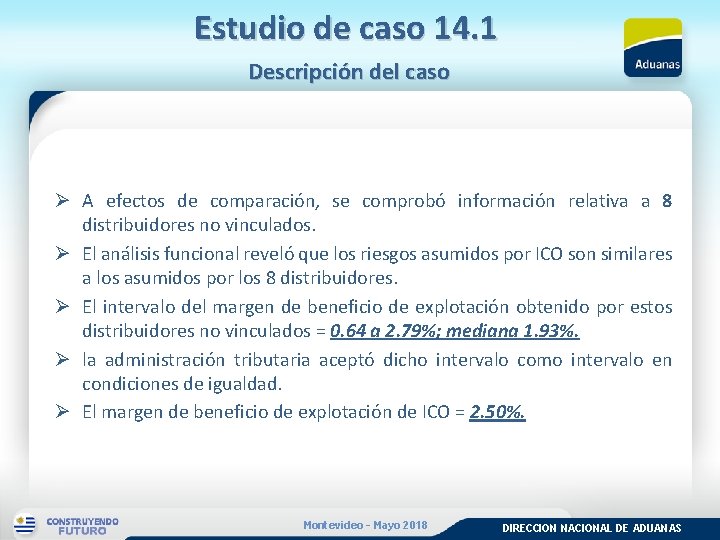 Estudio de caso 14.1

Descripción del caso

Aduanas

➢ A efectos de comparación, se comprobó información relativa a 8 distribuidores no vinculados.

➢ El análisis funcional reveló que los riesgos asumidos por ICO son similares a los asumidos por los 8 distribuidores.

➢ El intervalo del margen de beneficio de explotación obtenido por estos distribuidores no vinculados = 0.64 a 2.79%; mediana 1.93%.

➢ la administración tributaria aceptó dicho intervalo como intervalo en condiciones de igualdad.

➢ El margen de beneficio de explotación de ICO = 2.50%.

CONSTRUYENDO FUTURO

Montevideo - Mayo 2018

DIRECCION NACIONAL DE ADUANAS